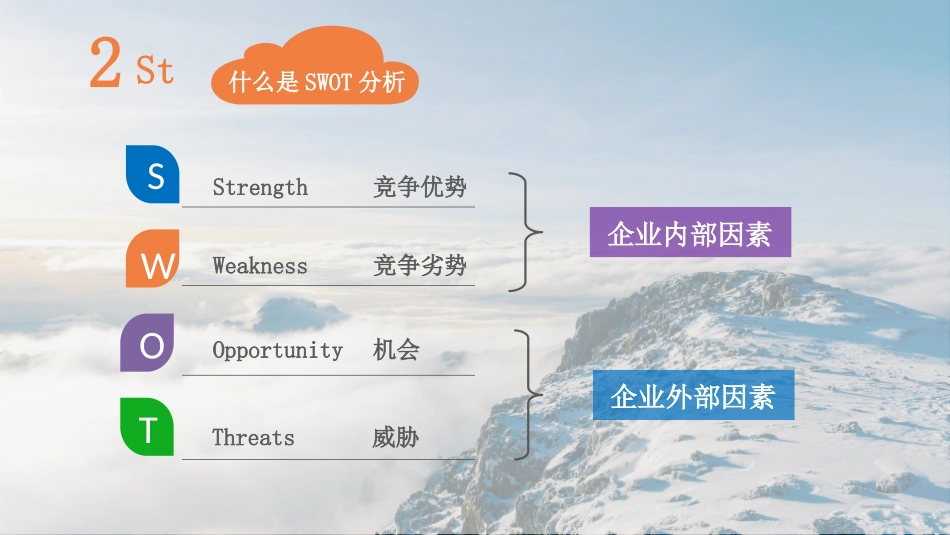 2 St

什么是 SWOT 分析

S Strength 竞争优势

W Weakness 竞争劣势

企业内部因素

O Opportunity 机会

T Threats 威胁

企业外部因素